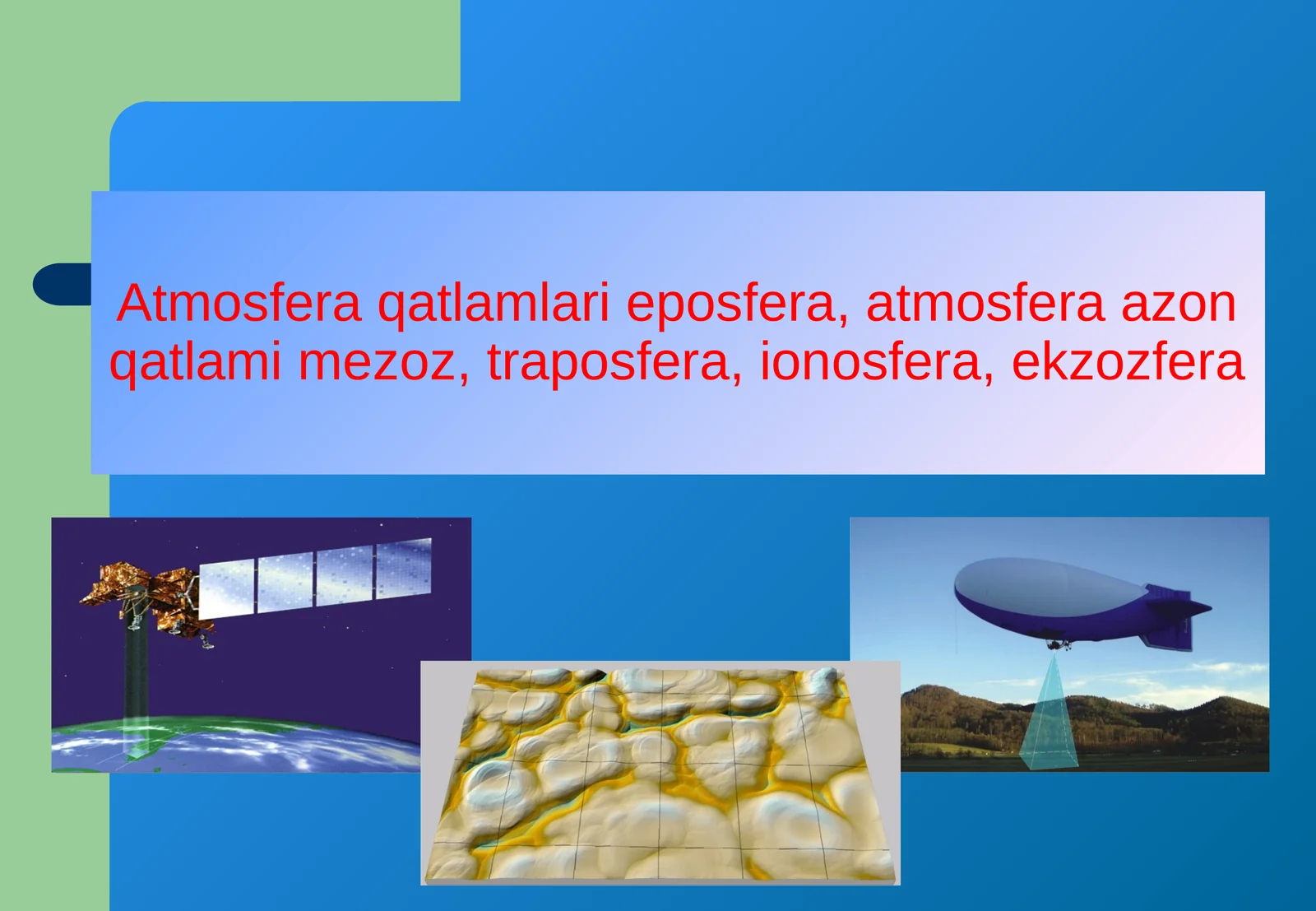 Atmosfera qatlamlari eposfera, atmosfera azon qatlami mezoz, traposfera, ionosfera, ekzozfera